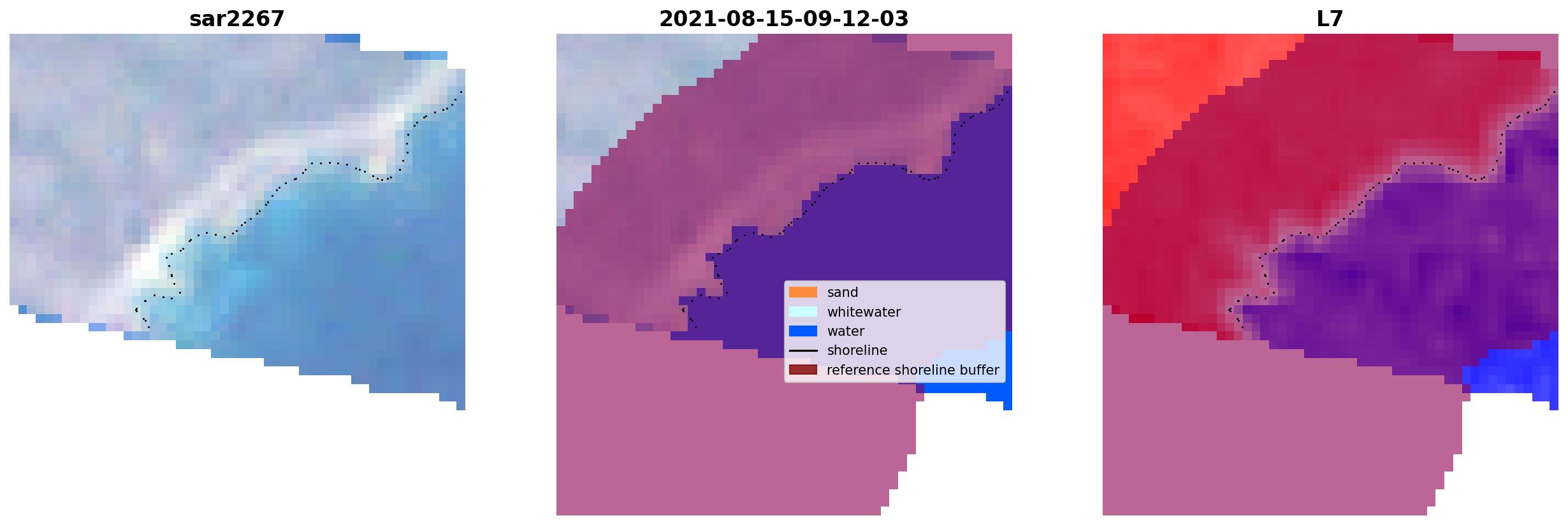 sar2267

2021-08-15-09-12-03

L7

sand
whitewater
water
shoreline
reference shoreline buffer